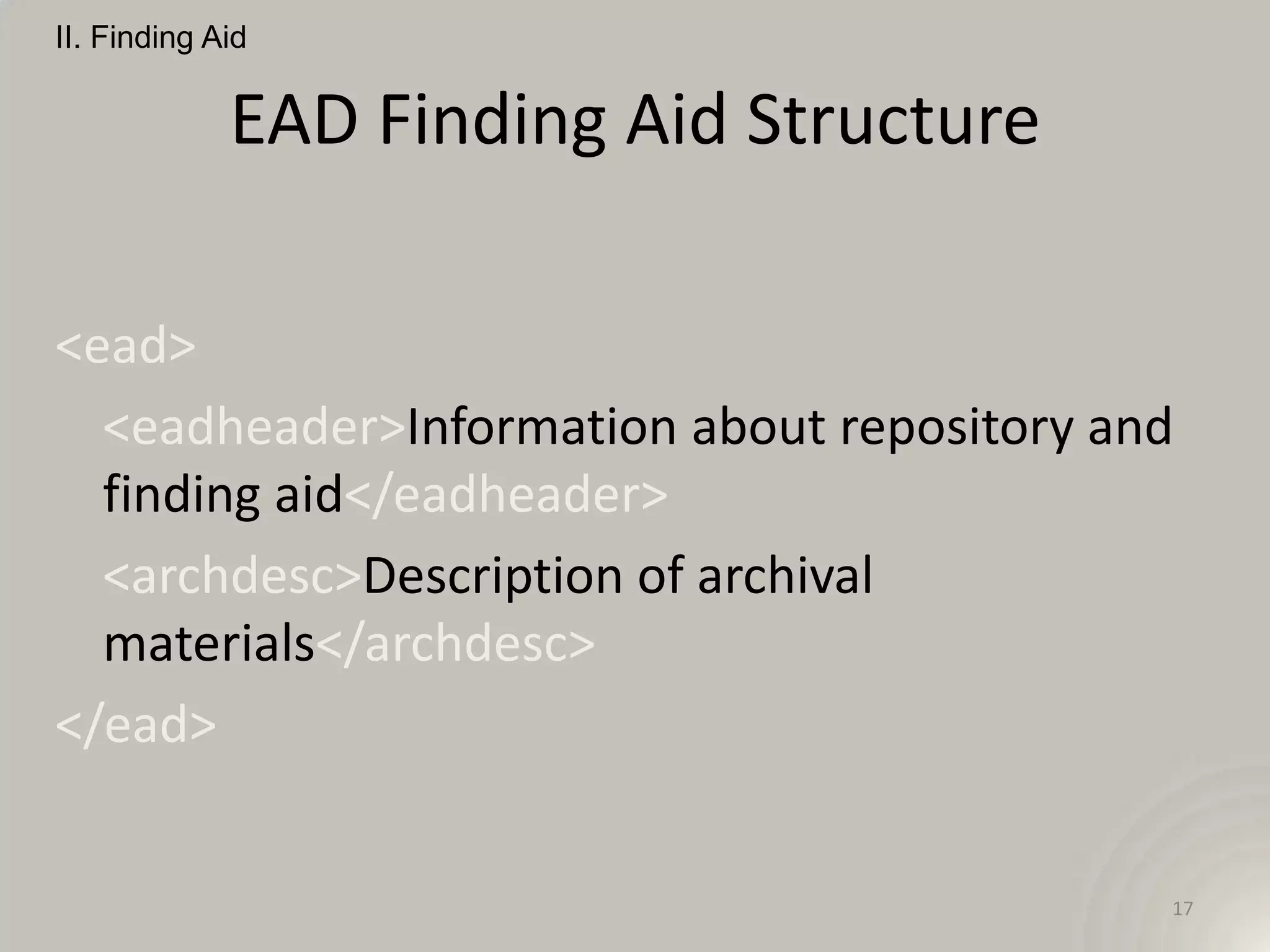 II. Finding Aid

EAD Finding Aid Structure

<ead>

<eadheader>Information about repository and finding aid</eadheader>

<archdesc>Description of archival materials</archdesc>

</ead>

17